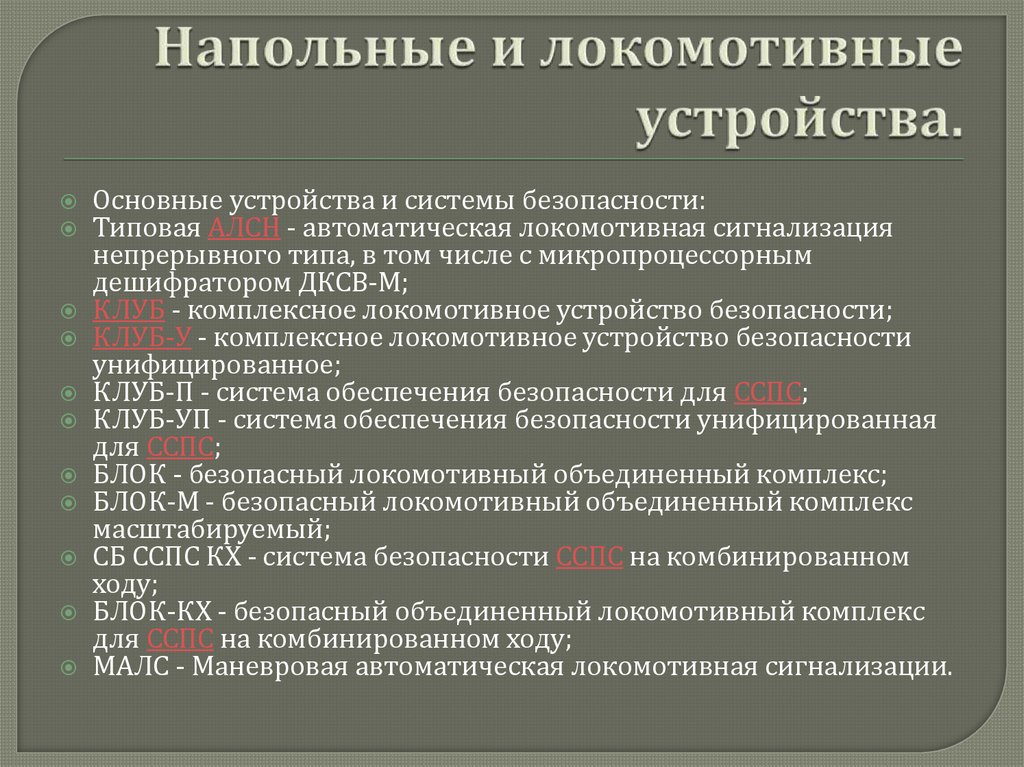 Напольные и локомотивные устройства.

Основные устройства и системы безопасности:
Типовая АЛСН - автоматическая локомотивная сигнализация непрерывного типа, в том числе с микропроцессорным дешифратором ДКСВ-М;
КЛУБ - комплексное локомотивное устройство безопасности;
КЛУБ-У - комплексное локомотивное устройство безопасности унифицированное;
КЛУБ-П - система обеспечения безопасности для ССПС;
КЛУБ-УП - система обеспечения безопасности унифицированная для ССПС;
БЛОК - безопасный локомотивный объединенный комплекс;
БЛОК-М - безопасный локомотивный объединенный комплекс масштабируемый;
СБ ССПС КХ - система безопасности ССПС на комбинированном ходу;
БЛОК-КХ - безопасный объединенный локомотивный комплекс для ССПС на комбинированном ходу;
МАЛС - Маневровая автоматическая локомотивная сигнализации.